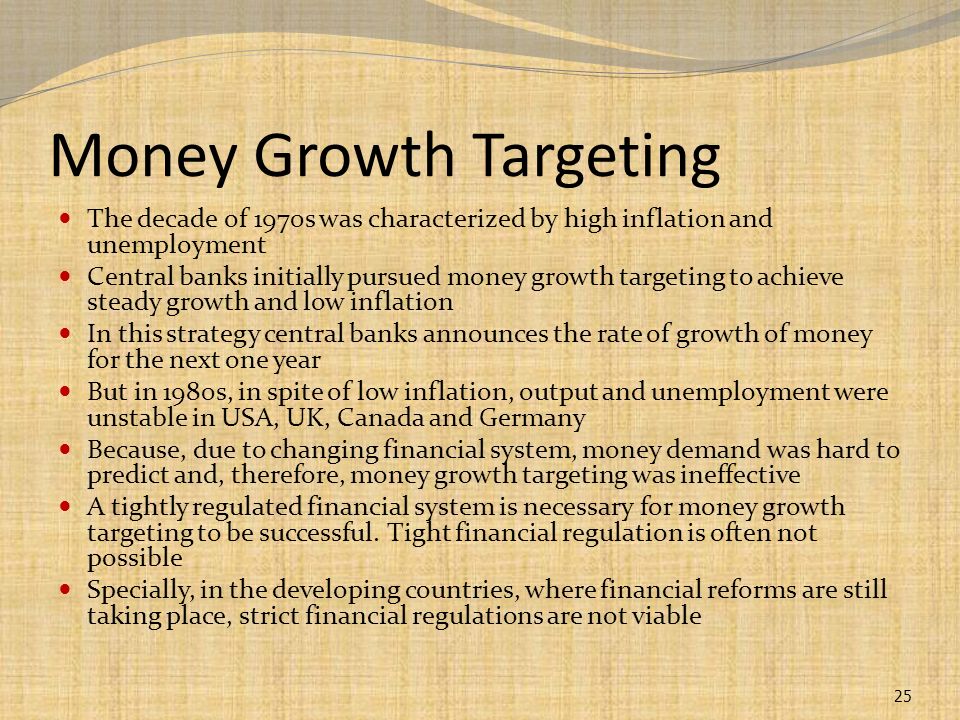 Money Growth Targeting

- The decade of 1970s was characterized by high inflation and unemployment
- Central banks initially pursued money growth targeting to achieve steady growth and low inflation
- In this strategy central banks announces the rate of growth of money for the next one year
- But in 1980s, in spite of low inflation, output and unemployment were unstable in USA, UK, Canada and Germany
- Because, due to changing financial system, money demand was hard to predict and, therefore, money growth targeting was ineffective
- A tightly regulated financial system is necessary for money growth targeting to be successful. Tight financial regulation is often not possible
- Specially, in the developing countries, where financial reforms are still taking place, strict financial regulations are not viable

25